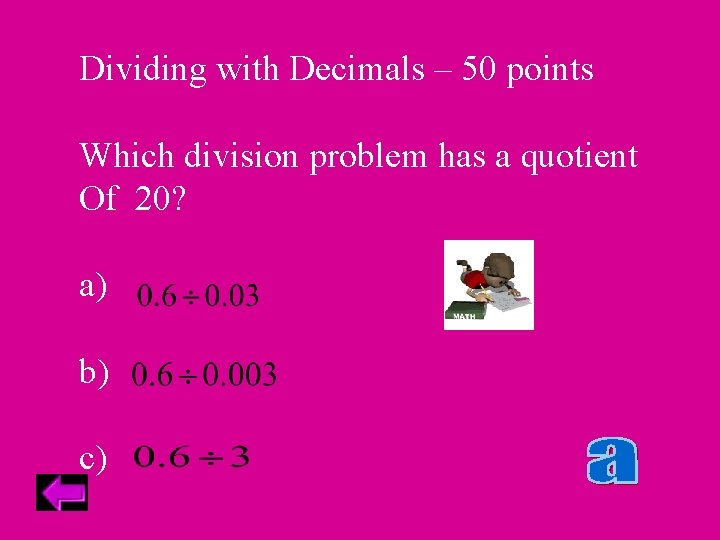 Dividing with Decimals – 50 points

Which division problem has a quotient Of 20?

a) $0.6 \div 0.03$

MATH

b) $0.6 \div 0.003$

c) $0.6 \div 3$

a